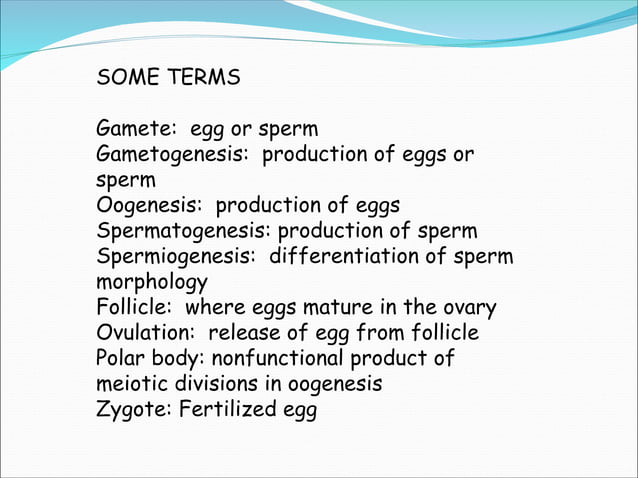 SOME TERMS

Gamete: egg or sperm
Gametogenesis: production of eggs or sperm
Oogenesis: production of eggs
Spermatogenesis: production of sperm
Spermiogenesis: differentiation of sperm morphology
Follicle: where eggs mature in the ovary
Ovulation: release of egg from follicle
Polar body: nonfunctional product of meiotic divisions in oogenesis
Zygote: Fertilized egg